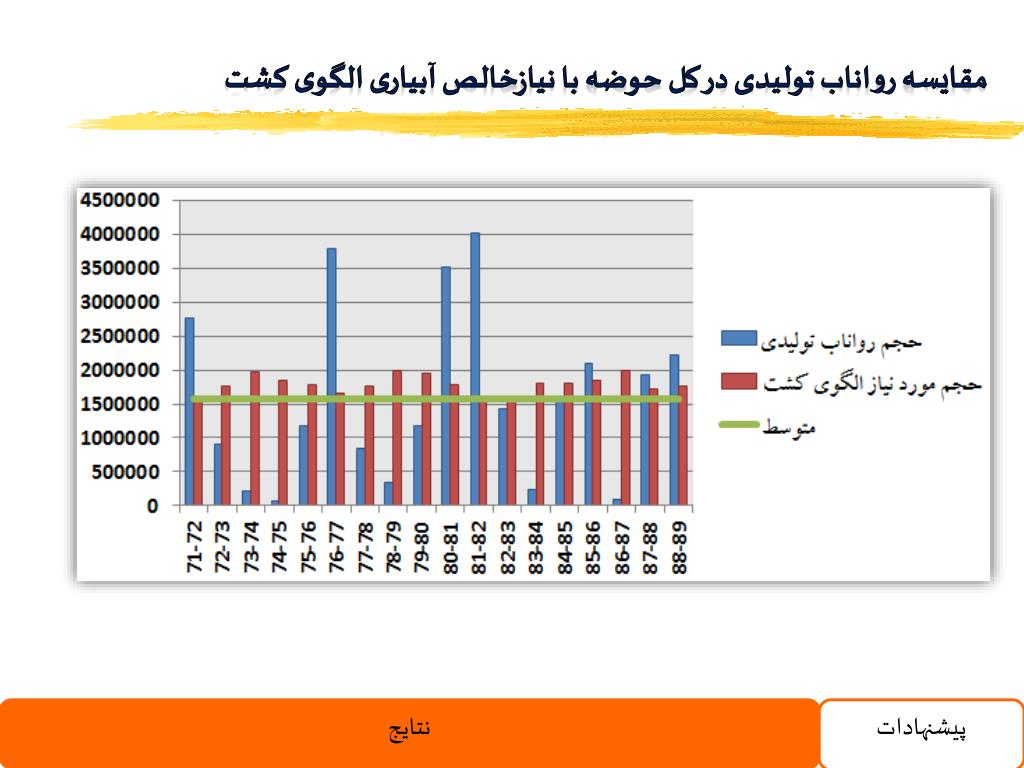 مقایسه رواناب تولیدی درکل حوضه با نیازخالص آبیاری الگوی کشت

4500000
4000000
3500000
3000000
2500000
2000000
1500000
1000000
500000
0

71-72
72-73
73-74
74-75
75-76
76-77
77-78
78-79
79-80
80-81
81-82
82-83
83-84
84-85
85-86
86-87
87-88
88-89

حجم رواناب تولیدی
حجم مورد نیاز الگوی کشت
متوسط

نتایج

پیشنهادات